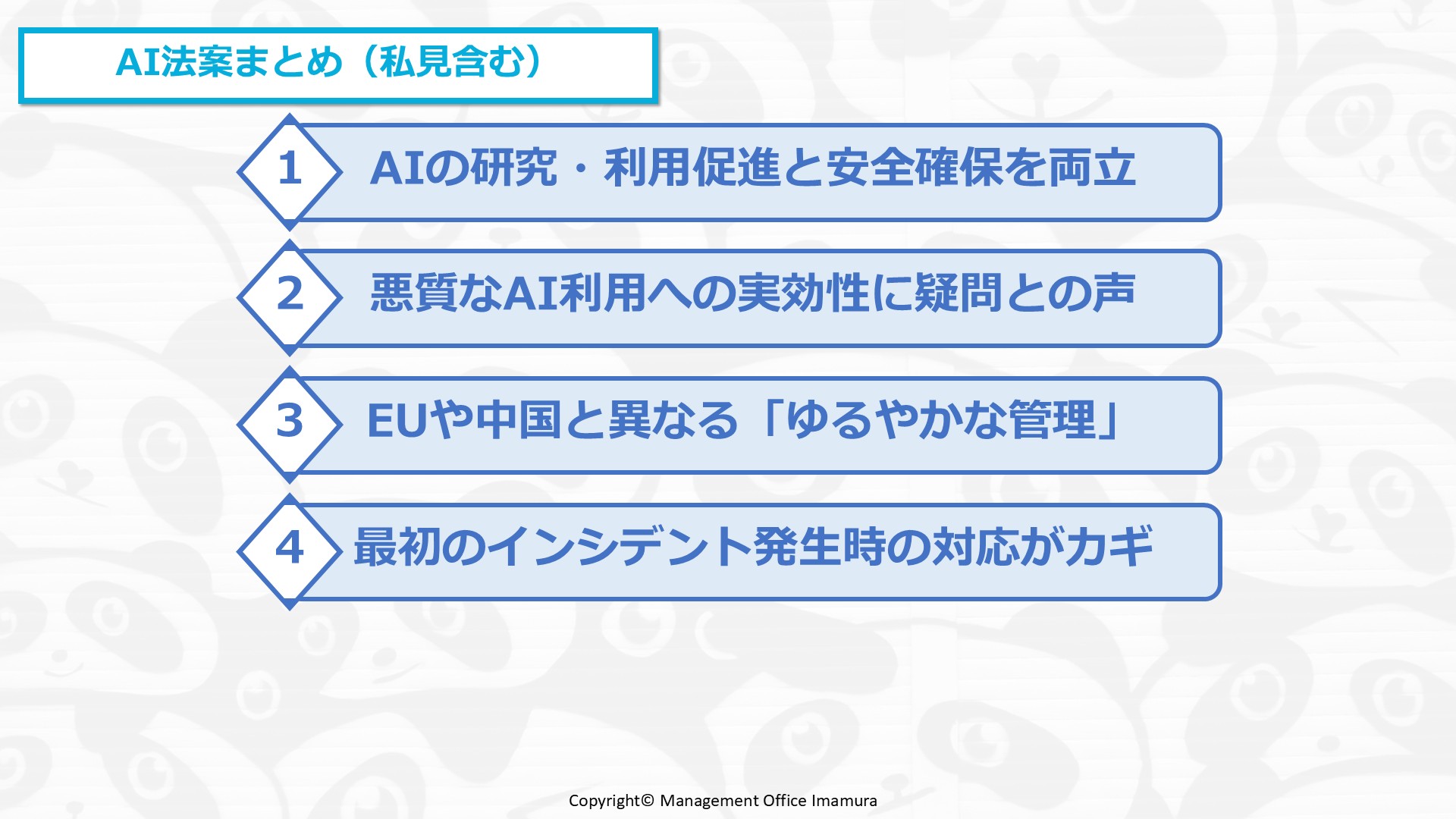 AI法案まとめ（私見含む）

1 AIの研究・利用促進と安全確保を両立

2 悪質なAI利用への実効性に疑問との声

3 EUや中国と異なる「ゆるやかな管理」

4 最初のインシデント発生時の対応がカギ

Copyright© Management Office Imamura